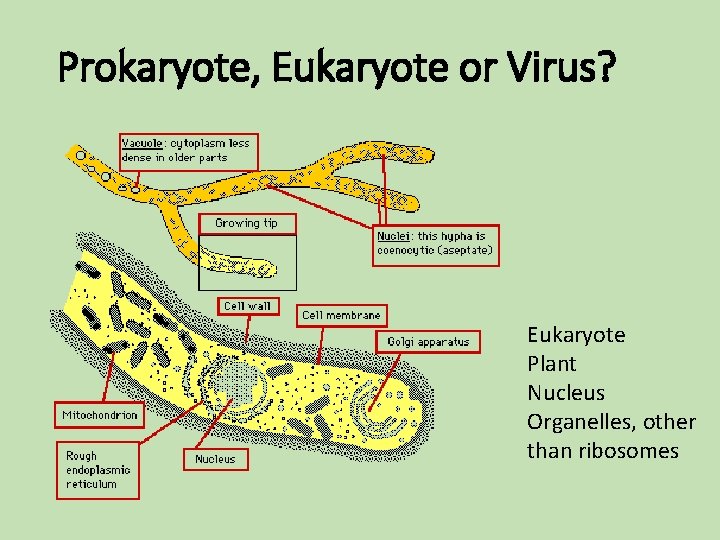 Prokaryote, Eukaryote or Virus?

Vacuole: cytoplasm less dense in older parts

Growing tip

Nuclei: this hypha is coenocytic (aseptate)

Cell wall

Cell membrane

Golgi apparatus

Mitochondrion

Rough endoplasmic reticulum

Nucleus

Eukaryote
Plant
Nucleus
Organelles, other than ribosomes